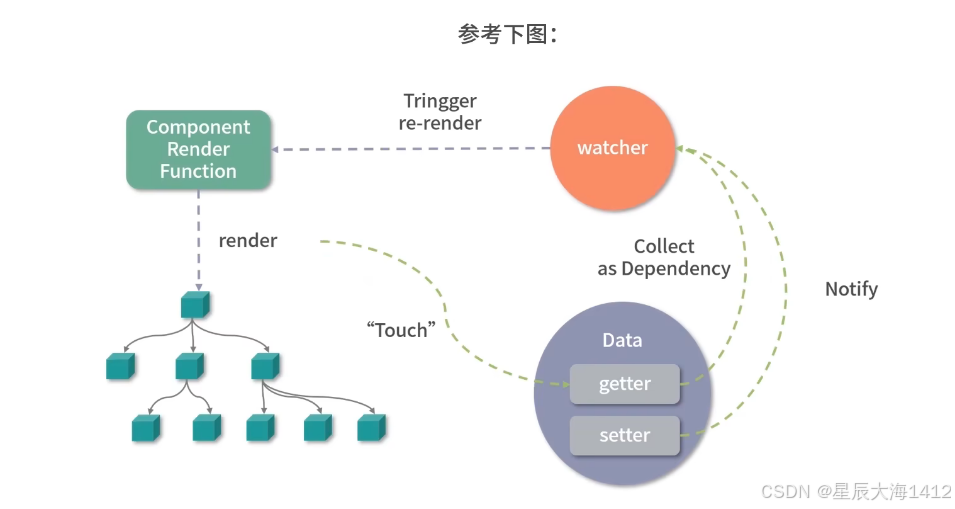 参考下图：

Component Render Function

Tringger re-render

watcher

render

Collect as Dependency

Notify

“Touch”

Data

getter

setter

CSDN @星辰大海1412